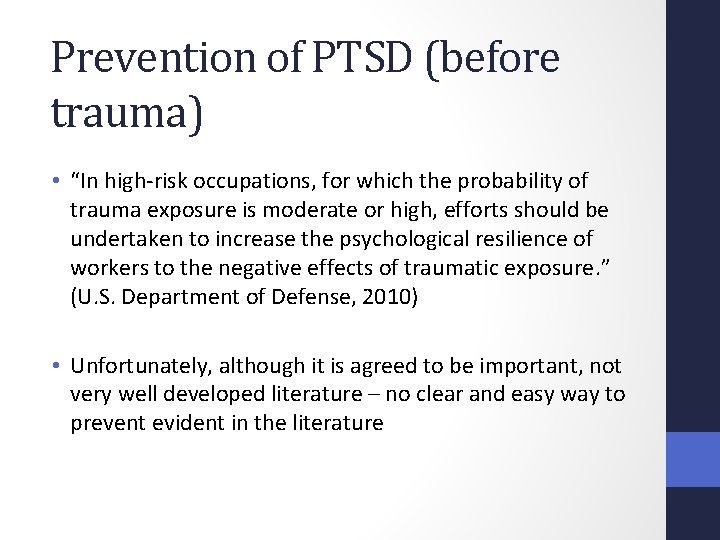 Prevention of PTSD (before trauma)

• “In high-risk occupations, for which the probability of trauma exposure is moderate or high, efforts should be undertaken to increase the psychological resilience of workers to the negative effects of traumatic exposure.” (U.S. Department of Defense, 2010)

• Unfortunately, although it is agreed to be important, not very well developed literature – no clear and easy way to prevent evident in the literature